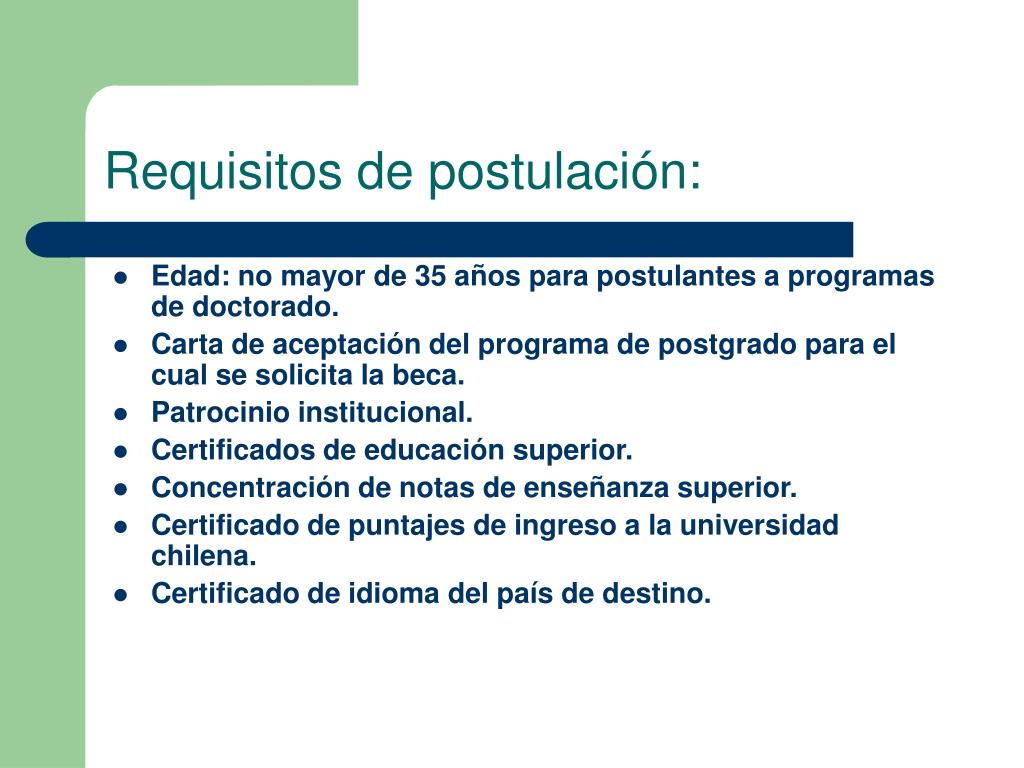 Requisitos de postulación:

- Edad: no mayor de 35 años para postulantes a programas de doctorado.
- Carta de aceptación del programa de postgrado para el cual se solicita la beca.
- Patrocinio institucional.
- Certificados de educación superior.
- Concentración de notas de enseñanza superior.
- Certificado de puntajes de ingreso a la universidad chilena.
- Certificado de idioma del país de destino.